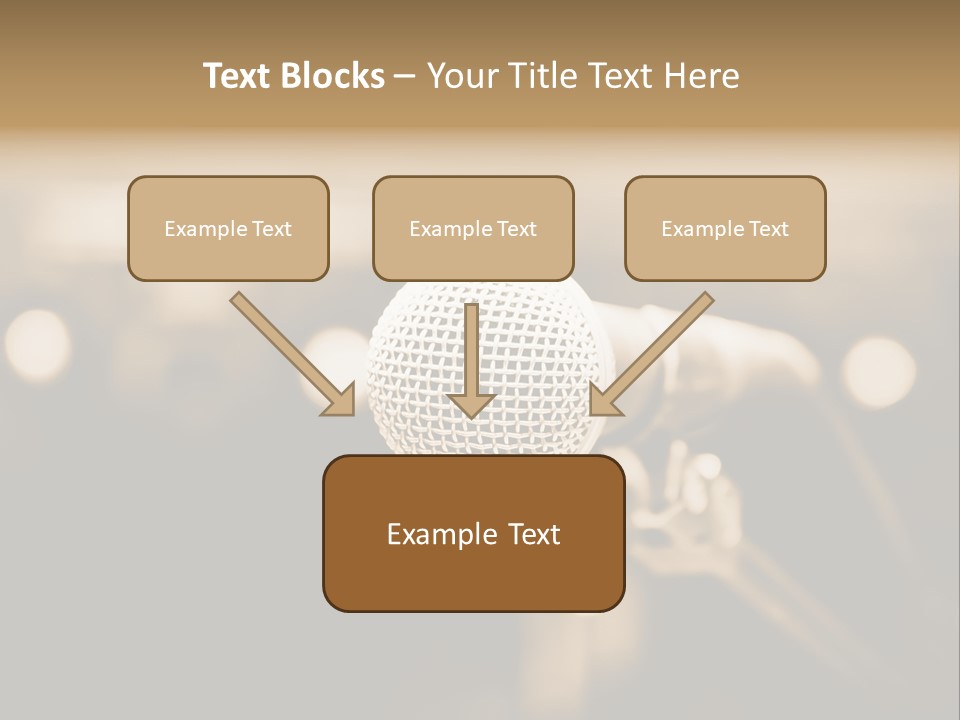 Text Blocks – Your Title Text Here

Example Text

Example Text

Example Text

Example Text